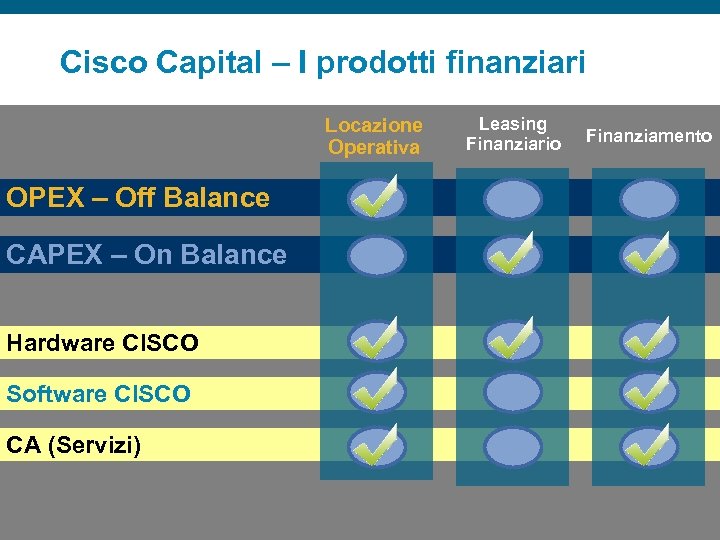 Cisco Capital – I prodotti finanziari

| | Locazione Operativa | Leasing Finanziario | Finanziamento |
|---|---|---|---|
| OPEX – Off Balance | ✓ | | |
| CAPEX – On Balance | | ✓ | ✓ |
| Hardware CISCO | ✓ | ✓ | ✓ |
| Software CISCO | ✓ | | ✓ |
| CA (Servizi) | ✓ | | ✓ |